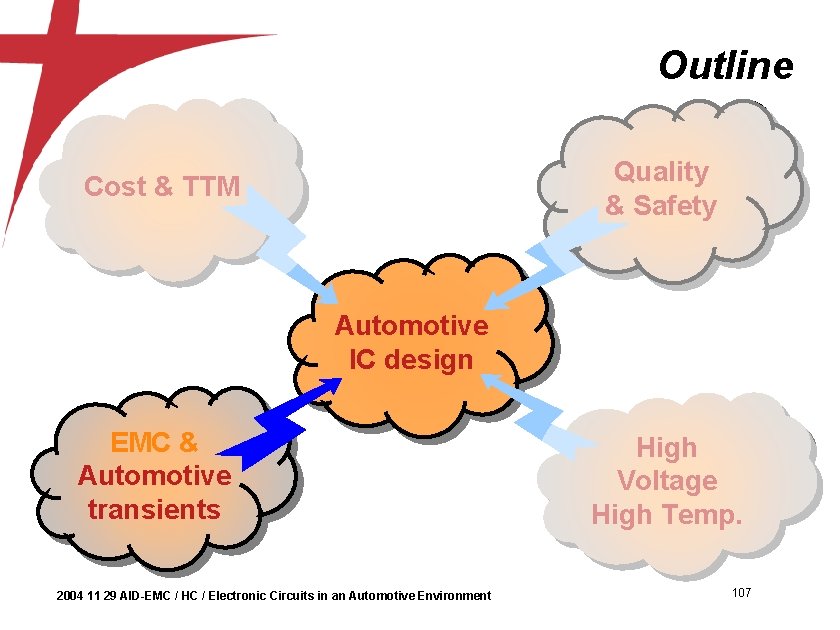 Outline

Cost & TTM

Quality & Safety

Automotive IC design

EMC & Automotive transients

High Voltage High Temp.

2004 11 29 AID-EMC / HC / Electronic Circuits in an Automotive Environment

107